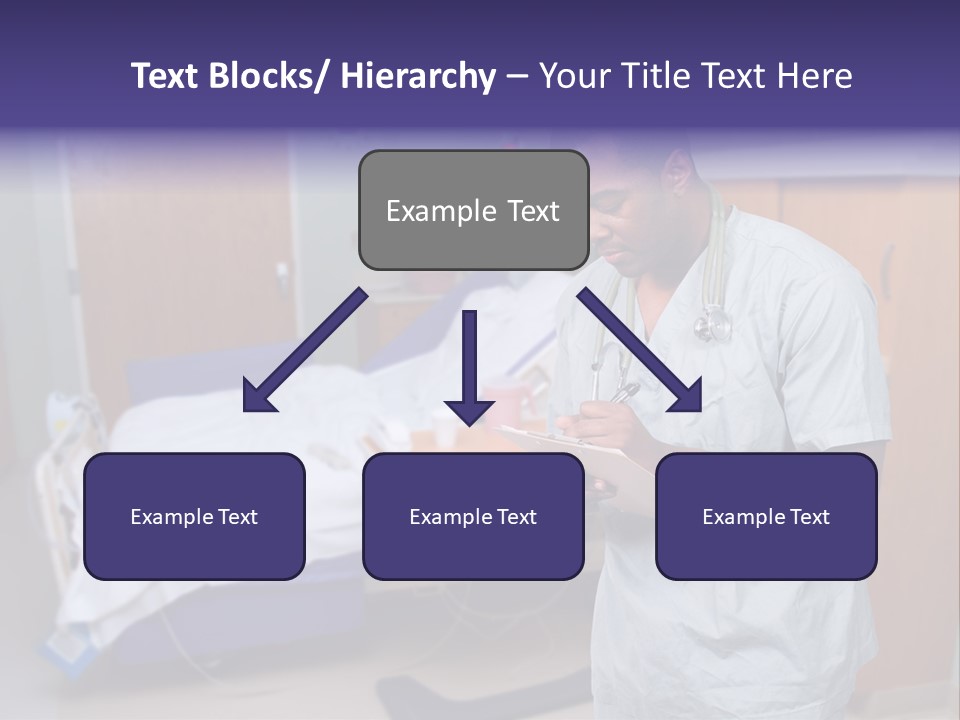 Text Blocks/ Hierarchy – Your Title Text Here

Example Text

Example Text

Example Text

Example Text